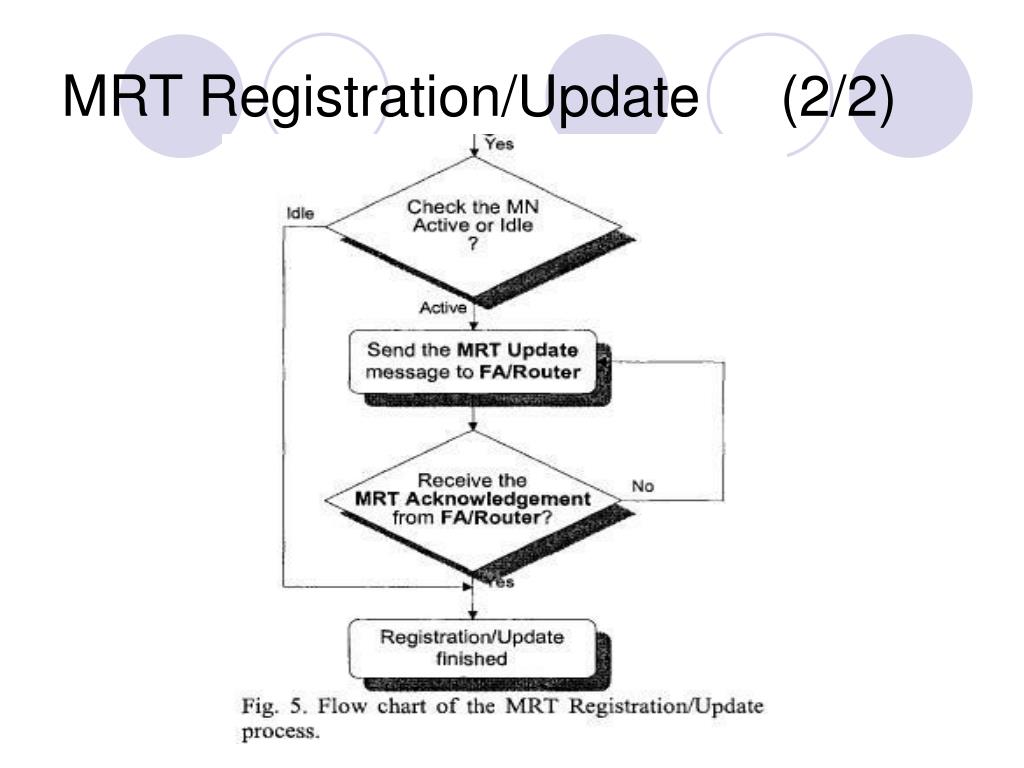 MRT Registration/Update (2/2)

Yes

Idle

Check the MN Active or Idle ?

Active

Send the MRT Update message to FA/Router

Receive the MRT Acknowledgement from FA/Router?

No

Yes

Registration/Update finished

Fig. 5. Flow chart of the MRT Registration/Update process.